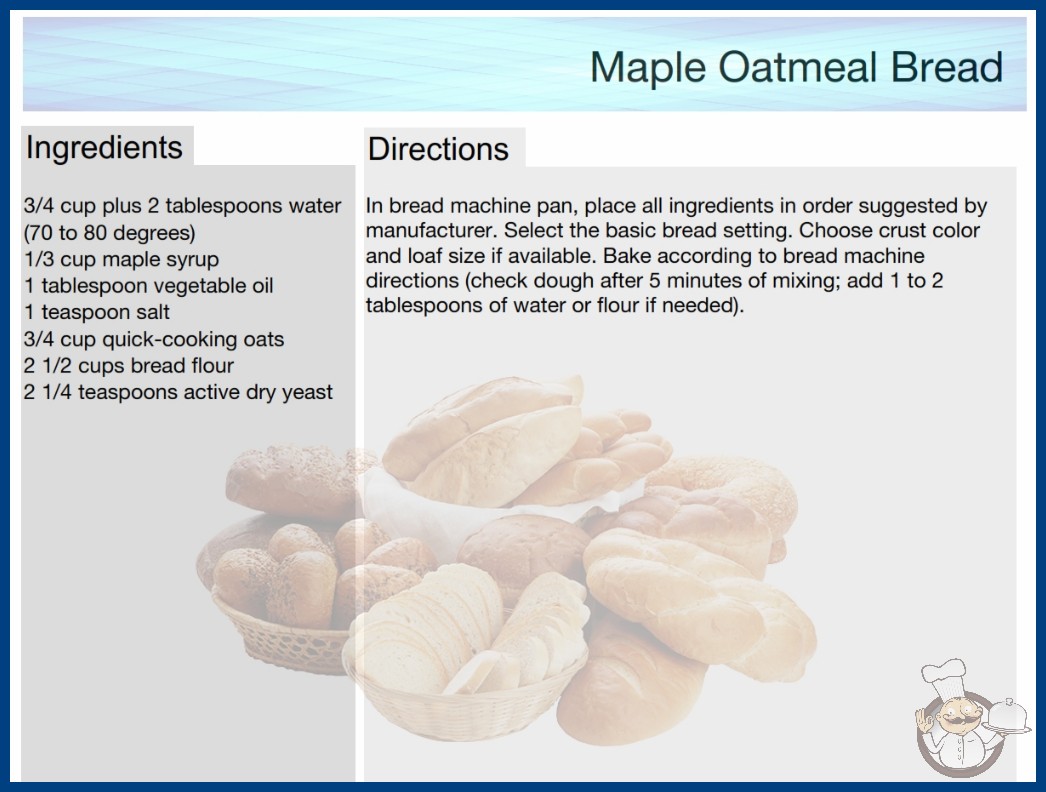 Maple Oatmeal Bread

Ingredients

3/4 cup plus 2 tablespoons water (70 to 80 degrees)
1/3 cup maple syrup
1 tablespoon vegetable oil
1 teaspoon salt
3/4 cup quick-cooking oats
2 1/2 cups bread flour
2 1/4 teaspoons active dry yeast

Directions

In bread machine pan, place all ingredients in order suggested by manufacturer. Select the basic bread setting. Choose crust color and loaf size if available. Bake according to bread machine directions (check dough after 5 minutes of mixing; add 1 to 2 tablespoons of water or flour if needed).